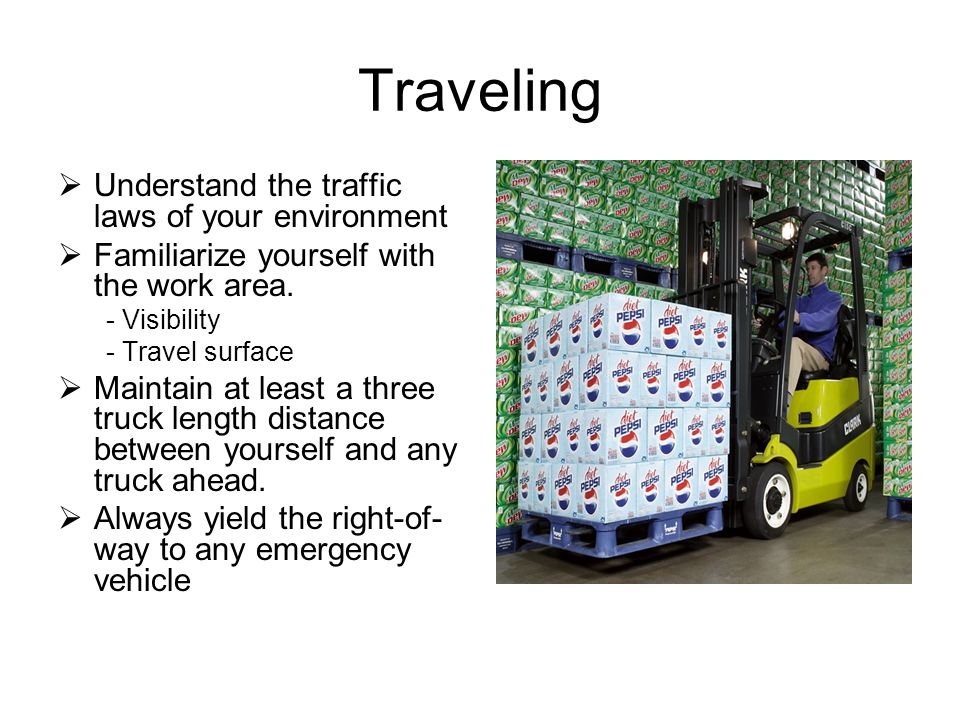 Traveling

➢ Understand the traffic laws of your environment

➢ Familiarize yourself with the work area.
- Visibility
- Travel surface

➢ Maintain at least a three truck length distance between yourself and any truck ahead.

➢ Always yield the right-of-way to any emergency vehicle

diet PEPSI

CLARK